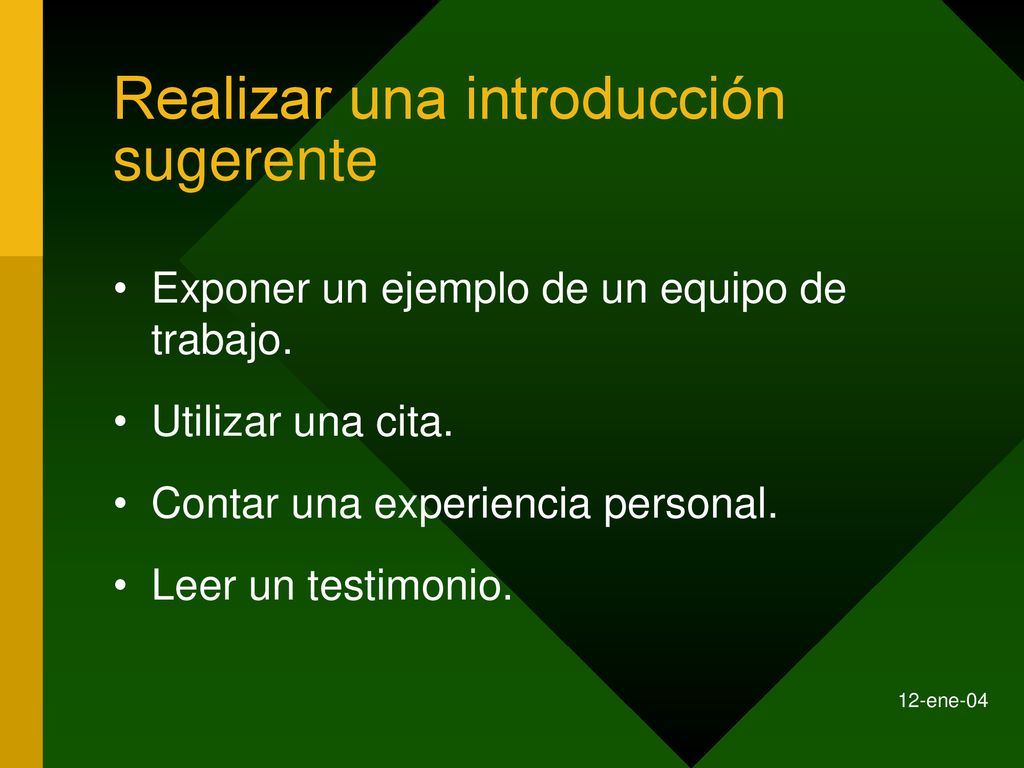 Realizar una introducción sugerente

• Exponer un ejemplo de un equipo de trabajo.

• Utilizar una cita.

• Contar una experiencia personal.

• Leer un testimonio.

12-ene-04